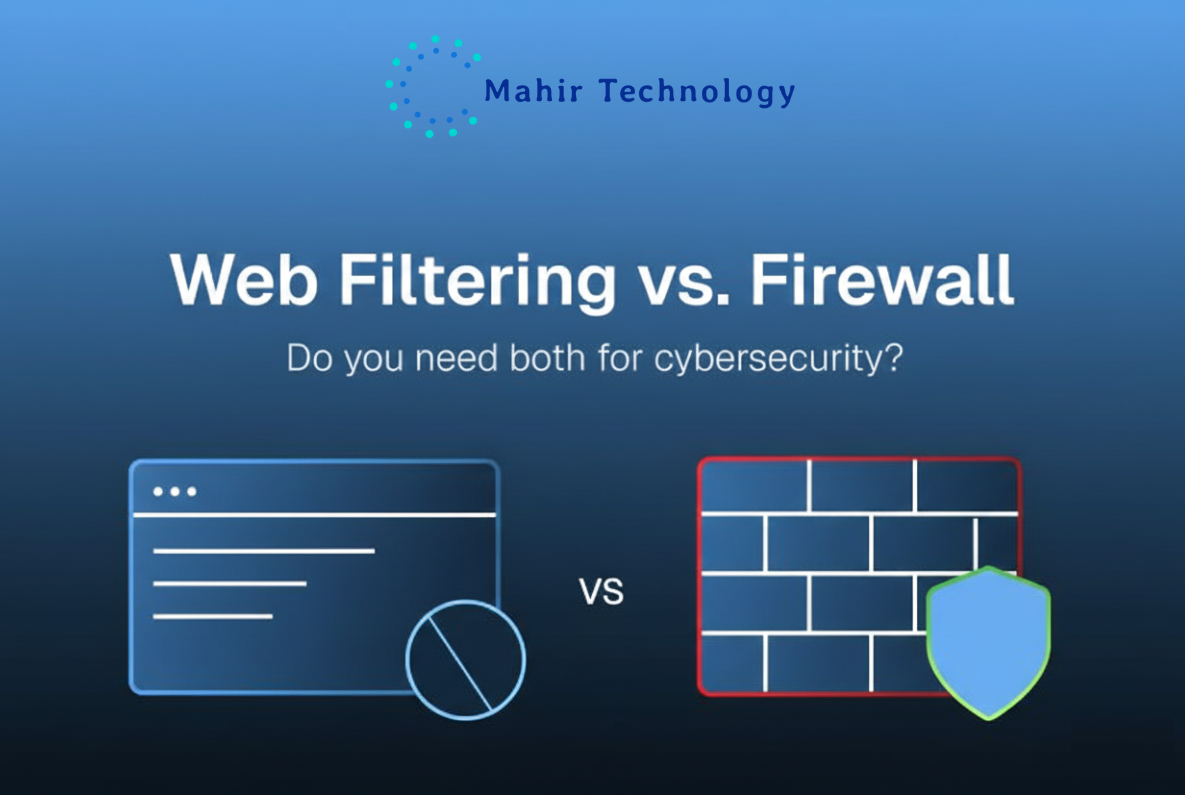 Mahir Technology

Web Filtering vs. Firewall

Do you need both for cybersecurity?

VS